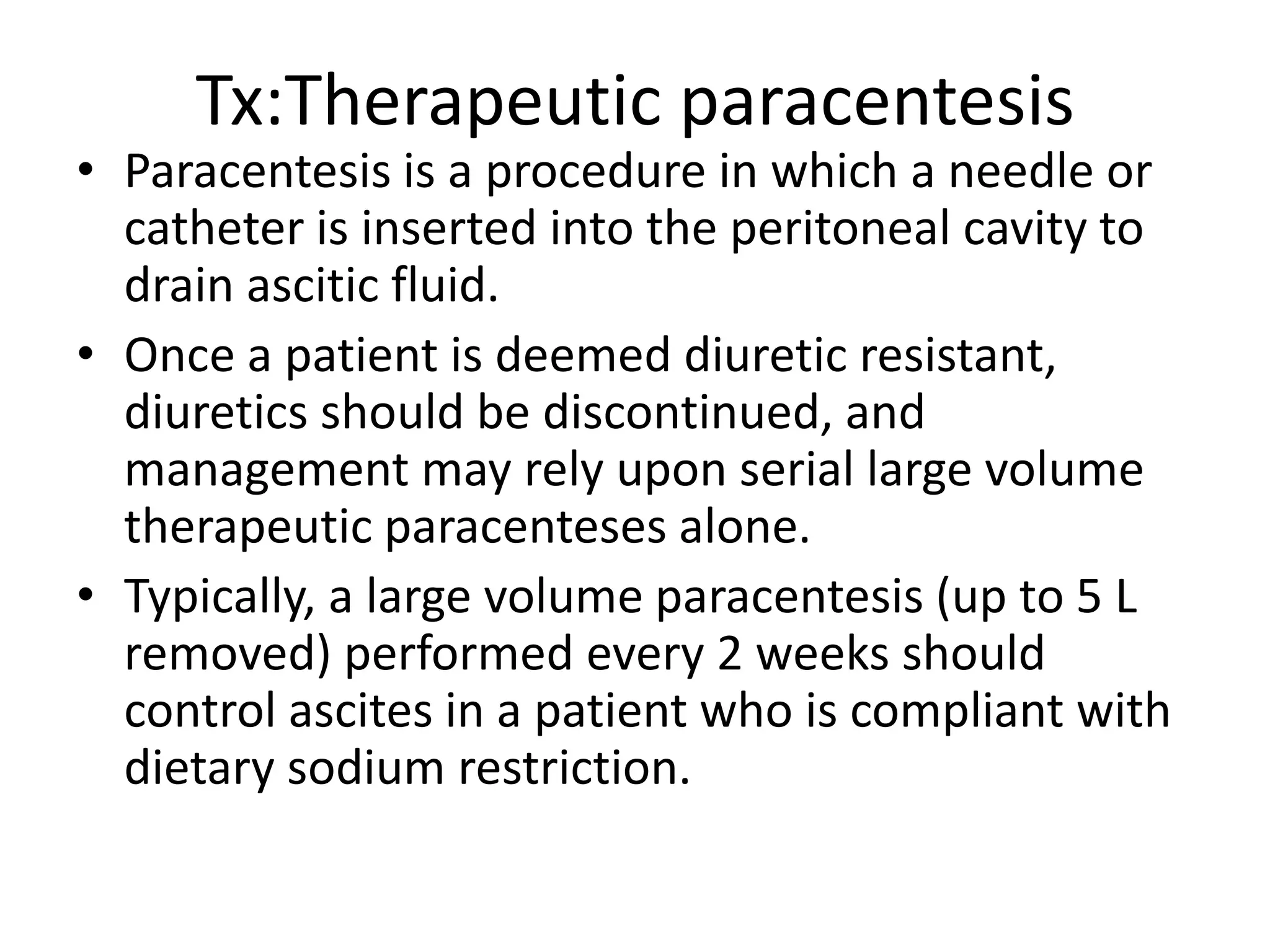 Tx:Therapeutic paracentesis

• Paracentesis is a procedure in which a needle or catheter is inserted into the peritoneal cavity to drain ascitic fluid.

• Once a patient is deemed diuretic resistant, diuretics should be discontinued, and management may rely upon serial large volume therapeutic paracenteses alone.

• Typically, a large volume paracentesis (up to 5 L removed) performed every 2 weeks should control ascites in a patient who is compliant with dietary sodium restriction.